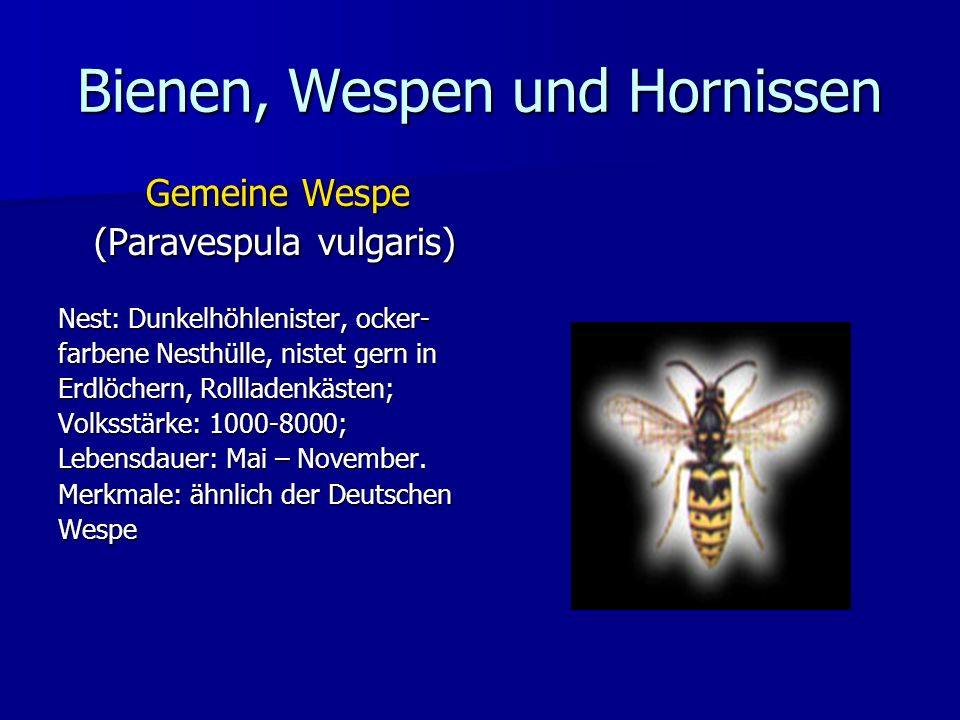 Bienen, Wespen und Hornissen

Gemeine Wespe
(Paravespula vulgaris)

Nest: Dunkelhöhlenister, ockerfarbene Nesthülle, nistet gern in Erdlöchern, Rollladenkästen; Volksstärke: 1000-8000; Lebensdauer: Mai – November. Merkmale: ähnlich der Deutschen Wespe